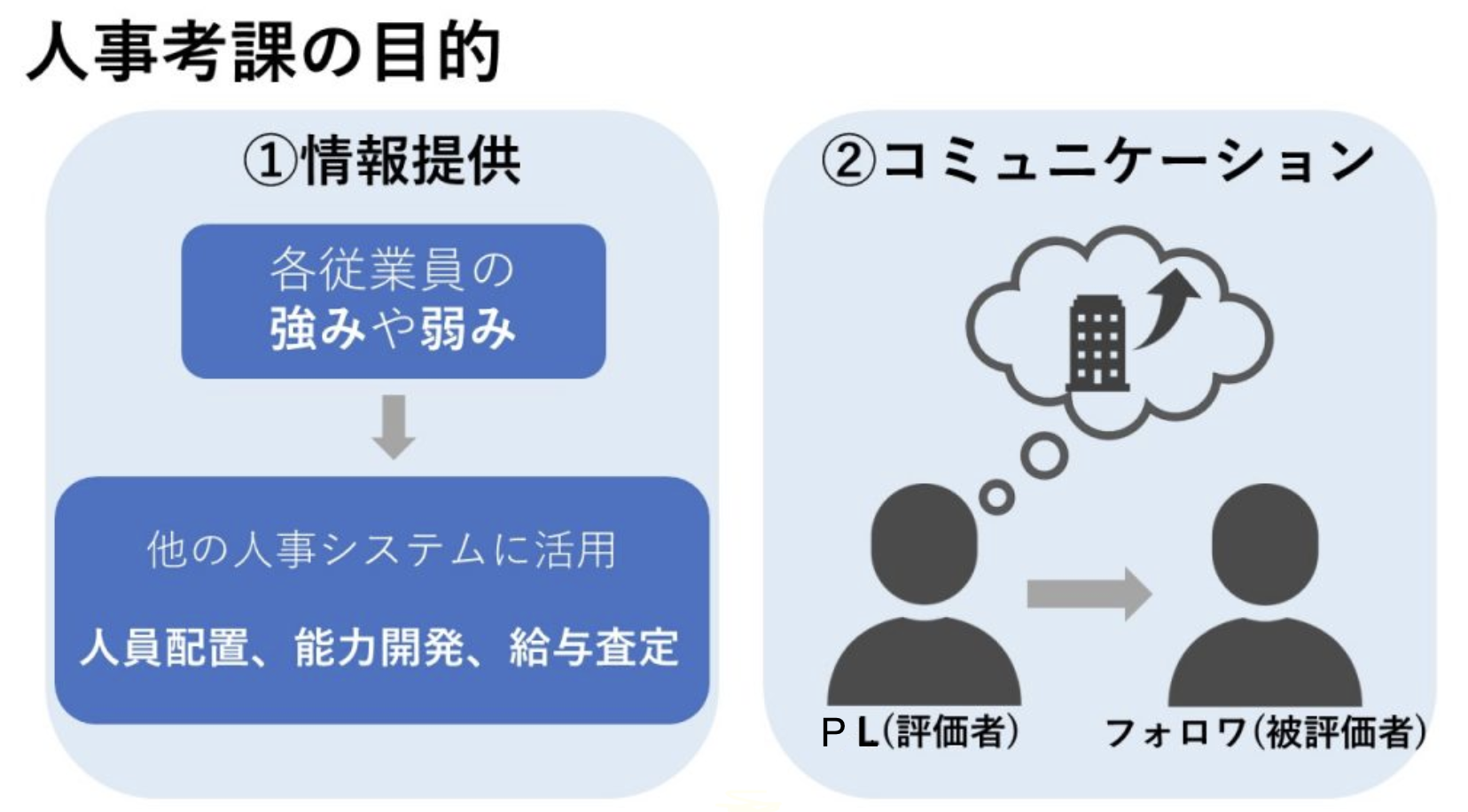 人事考課の目的

①情報提供

各従業員の
強みや弱み

他の人事システムに活用

人員配置、能力開発、給与査定

②コミュニケーション

PL(評価者)

フォロワ(被評価者)